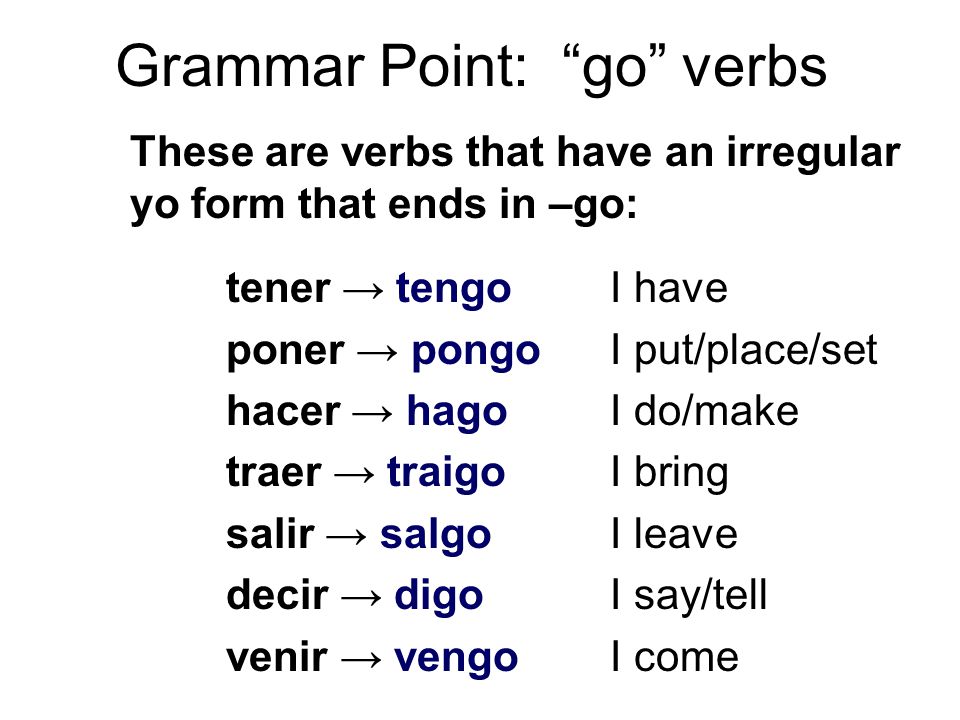 Grammar Point: “go” verbs

These are verbs that have an irregular yo form that ends in –go:

tener → tengo I have
poner → pongo I put/place/set
hacer → hago I do/make
traer → traigo I bring
salir → salgo I leave
decir → digo I say/tell
venir → vengo I come